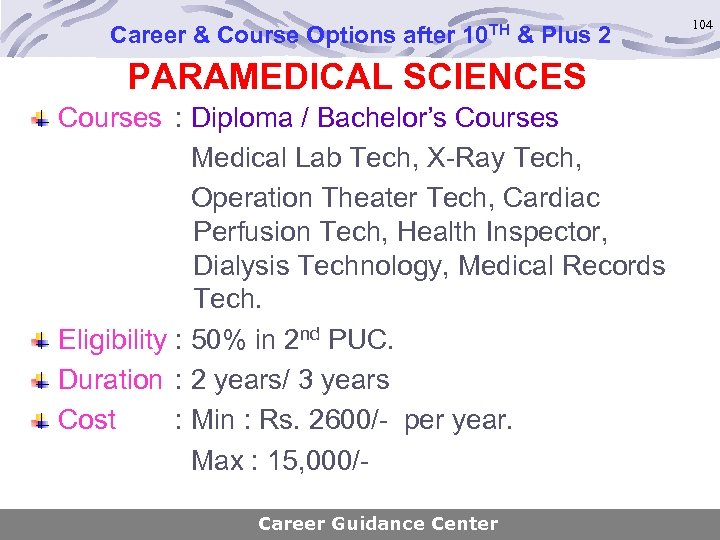 Career & Course Options after 10$^{TH}$ & Plus 2

104

PARAMEDICAL SCIENCES

Courses : Diploma / Bachelor's Courses

Medical Lab Tech, X-Ray Tech,

Operation Theater Tech, Cardiac Perfusion Tech, Health Inspector, Dialysis Technology, Medical Records Tech.

Eligibility : 50% in 2$^{nd}$ PUC.

Duration : 2 years/ 3 years

Cost : Min : Rs. 2600/- per year.

Max : 15,000/-

Career Guidance Center